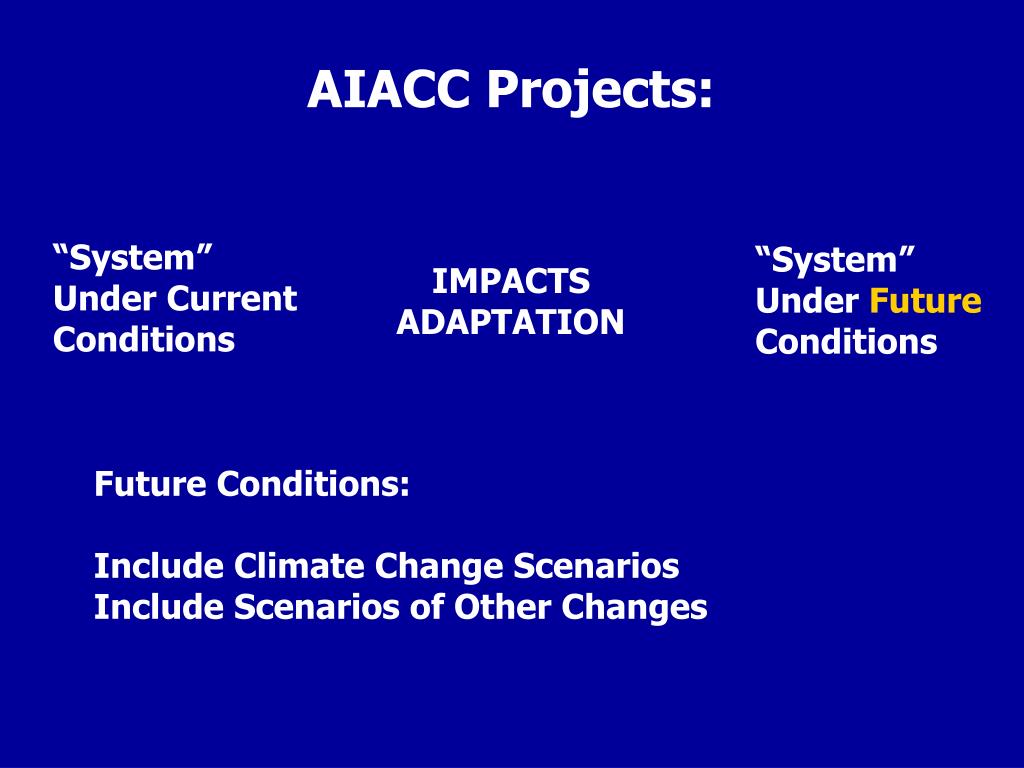 AIACC Projects:

“System”
Under Current
Conditions

IMPACTS
ADAPTATION

“System”
Under Future
Conditions

Future Conditions:

Include Climate Change Scenarios
Include Scenarios of Other Changes